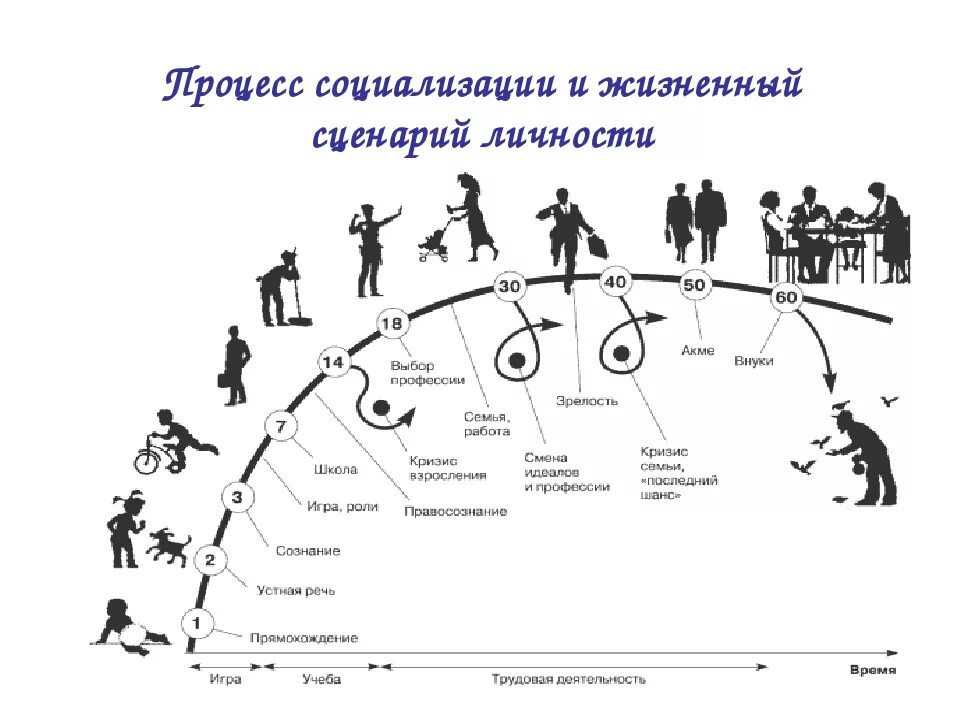 Процесс социализации и жизненный сценарий личности

1
Прямохождение
2
Устная речь
3
Сознание
7
Игра, роли
Школа
14
Правосознание
Кризис взросления
18
Выбор профессии
Семья, работа
30
Смена идеалов и профессии
Зрелость
40
Кризис семьи, «последний шанс»
50
Акме
60
Внуки

Игра
Учеба
Трудовая деятельность
Время